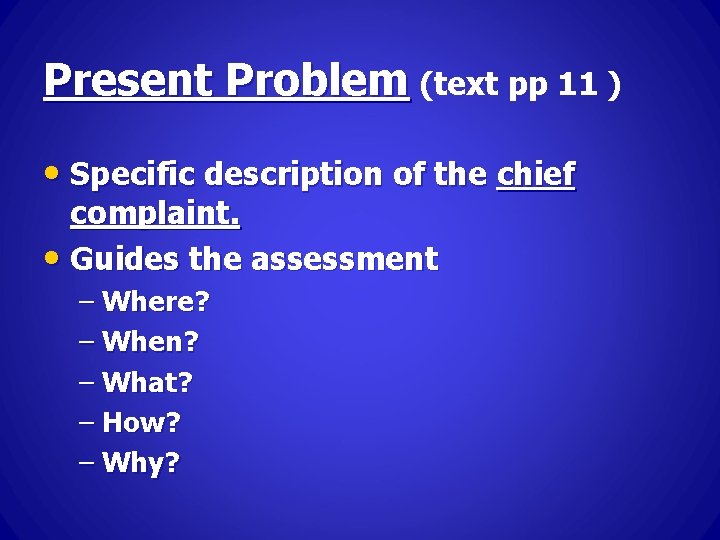 Present Problem (text pp 11 )

• Specific description of the chief complaint.
• Guides the assessment
– Where?
– When?
– What?
– How?
– Why?